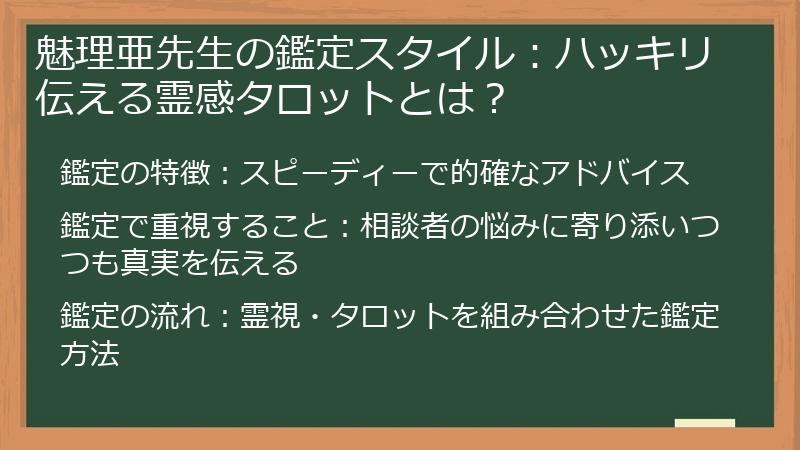 魅理亜先生の鑑定スタイル：ハッキリ伝える霊感タロットとは？

鑑定の特徴：スピーディーで的確なアドバイス

鑑定で重視すること：相談者の悩みに寄り添いつつも真実を伝える

鑑定の流れ：霊視・タロットを組み合わせた鑑定方法